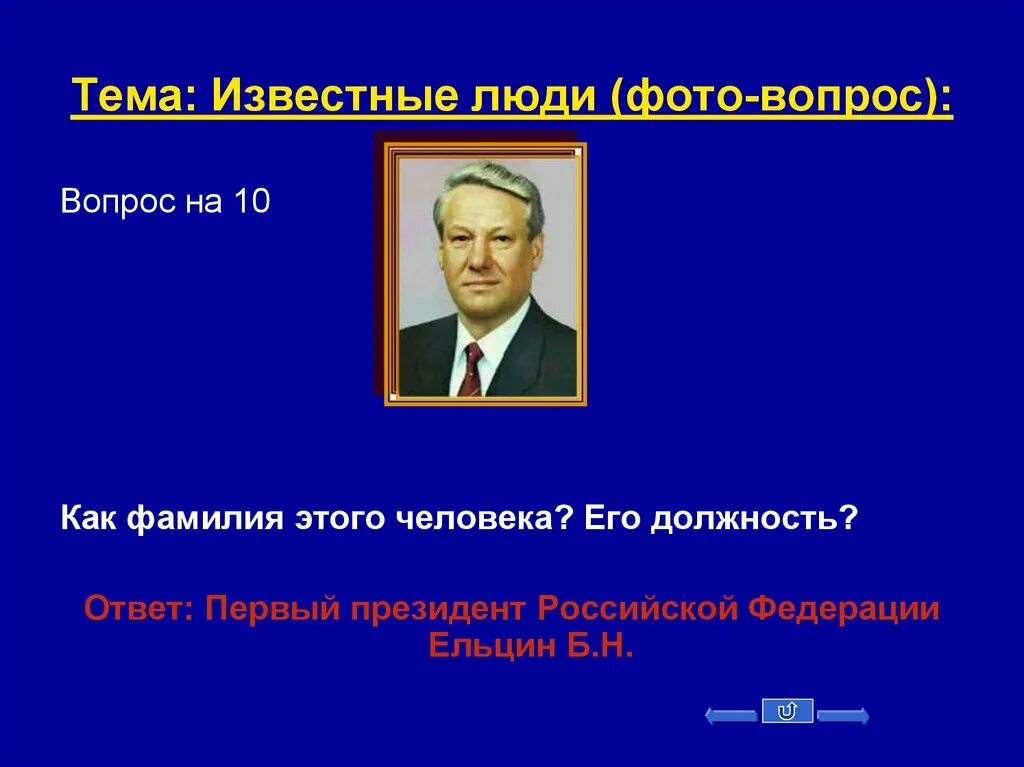 Тема: Известные люди (фото-вопрос):

Вопрос на 10

Как фамилия этого человека? Его должность?

Ответ: Первый президент Российской Федерации Ельцин Б.Н.